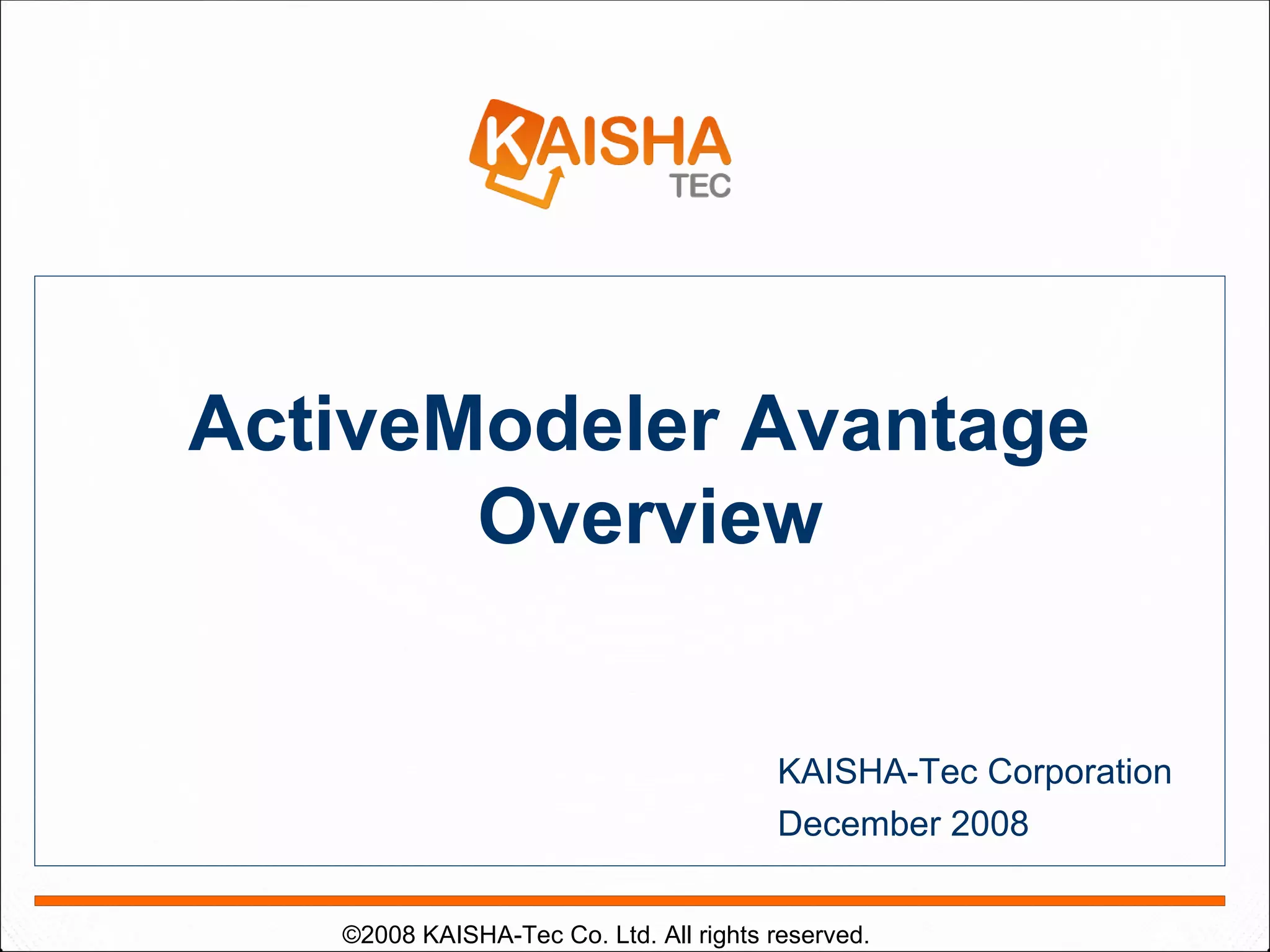 KAISHA
TEC

ActiveModeler Avantage Overview

KAISHA-Tec Corporation
December 2008

©2008 KAISHA-Tec Co. Ltd. All rights reserved.